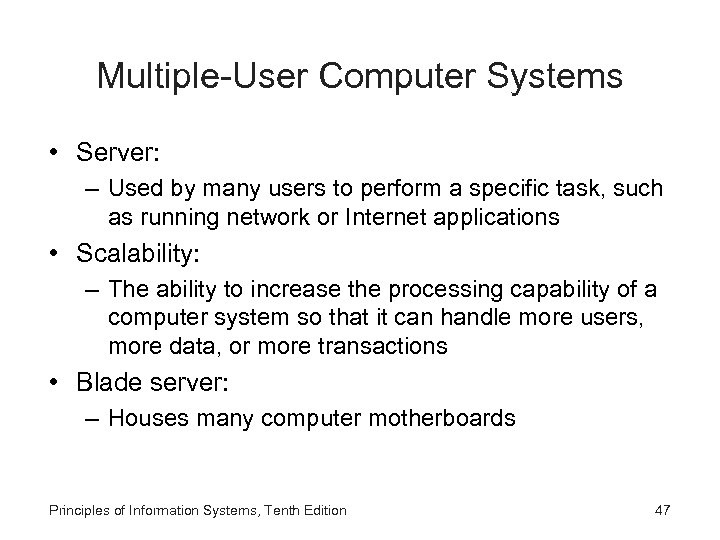 Multiple-User Computer Systems

• Server:
– Used by many users to perform a specific task, such as running network or Internet applications
• Scalability:
– The ability to increase the processing capability of a computer system so that it can handle more users, more data, or more transactions
• Blade server:
– Houses many computer motherboards

Principles of Information Systems, Tenth Edition

47